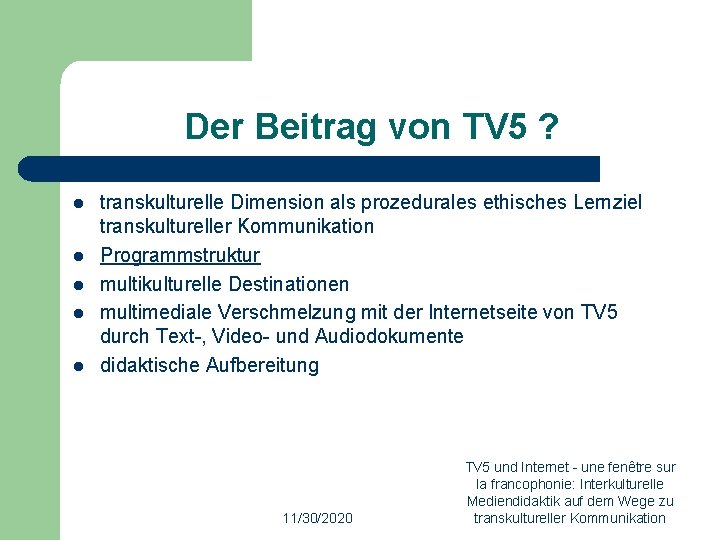 Der Beitrag von TV5 ?

- transkulturelle Dimension als prozedurales ethisches Lernziel transkultureller Kommunikation
- Programmstruktur
- multikulturelle Destinationen
- multimediale Verschmelzung mit der Internetseite von TV5 durch Text-, Video- und Audiodokumente
- didaktische Aufbereitung

11/30/2020

TV5 und Internet - une fenêtre sur la francophonie: Interkulturelle Mediendidaktik auf dem Wege zu transkultureller Kommunikation